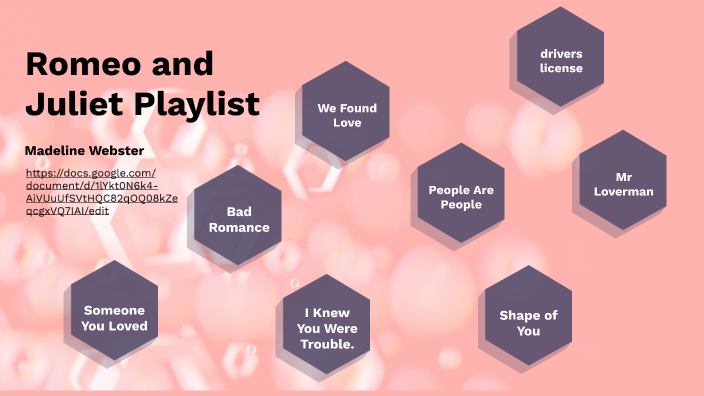 Romeo and Juliet Playlist

Madeline Webster

https://docs.google.com/document/d/1lYkt0N6k4-AiVUuUfSVtHQC82qOQ08kZeqcgxVQ7IAI/edit

drivers license

We Found Love

People Are People

Mr Loverman

Bad Romance

Someone You Loved

I Knew You Were Trouble.

Shape of You